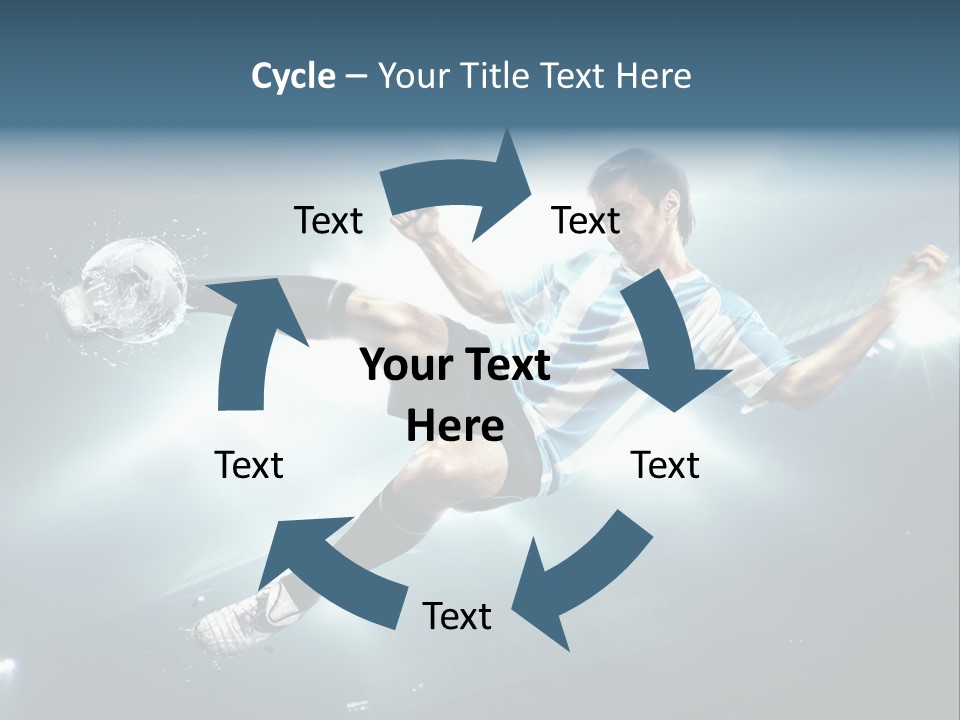 Cycle – Your Title Text Here

Text

Text

Your Text Here

Text

Text

Text